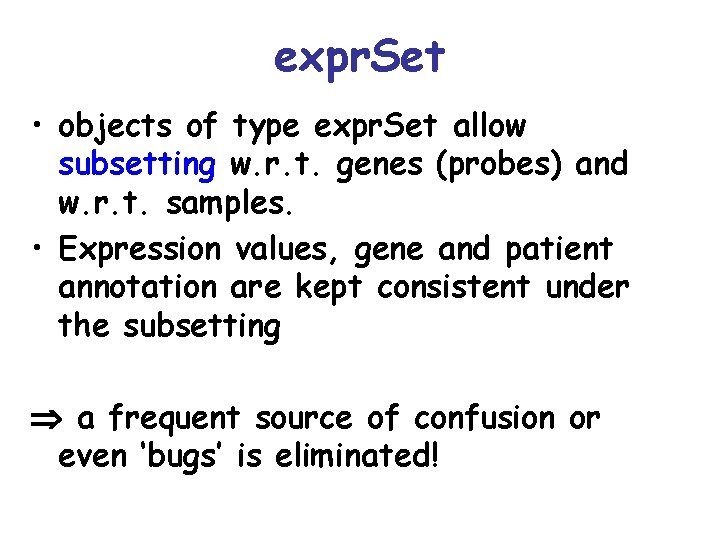 exprSet

• objects of type exprSet allow subsetting w.r.t. genes (probes) and w.r.t. samples.
• Expression values, gene and patient annotation are kept consistent under the subsetting

$\Rightarrow$ a frequent source of confusion or even 'bugs' is eliminated!